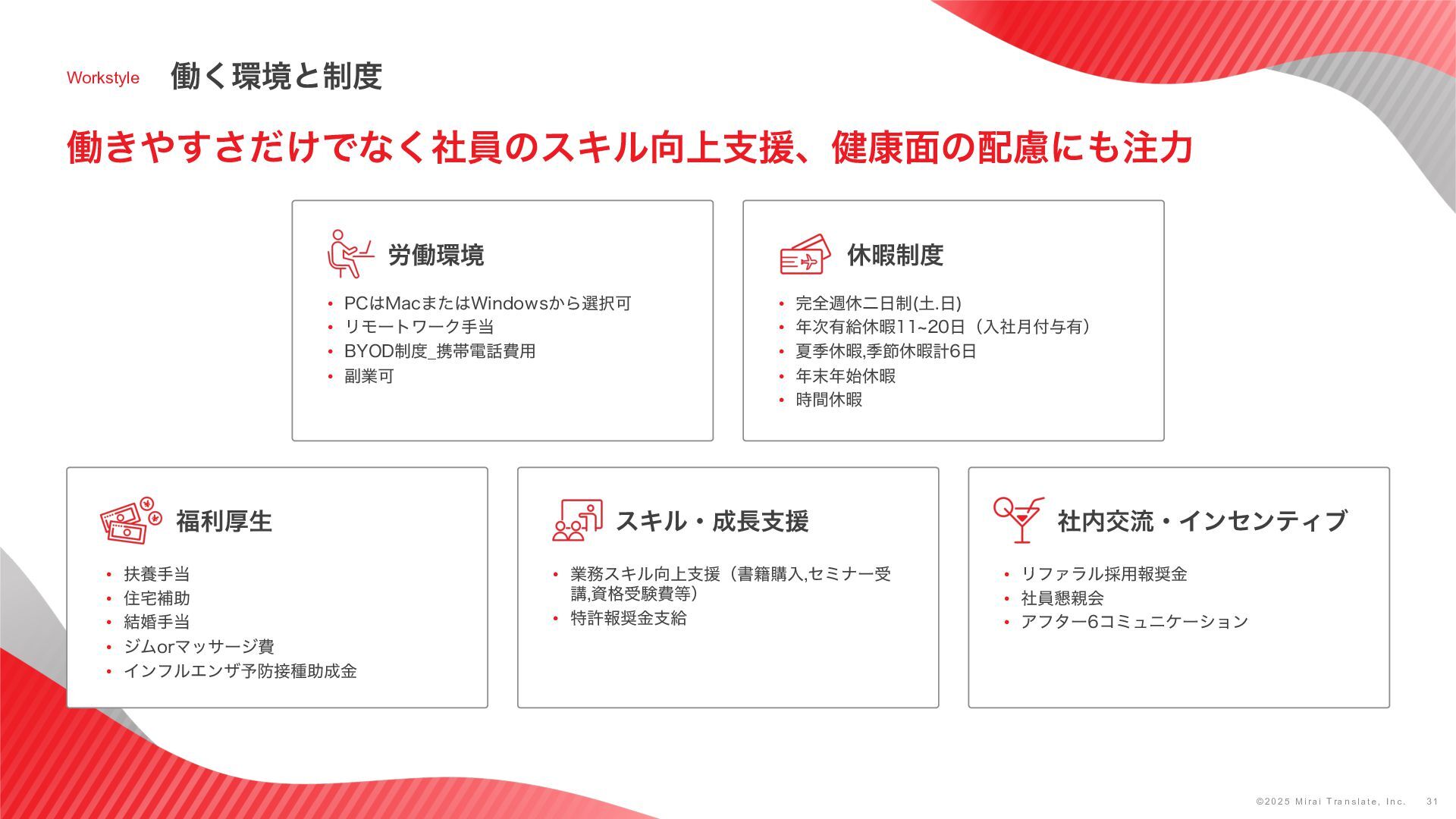 Workstyle 働く環境と制度

働きやすさだけでなく社員のスキル向上支援、健康面の配慮にも注力

労働環境

• PCはMacまたはWindowsから選択可
• リモートワーク手当
• BYOD制度_携帯電話費用
• 副業可

休暇制度

• 完全週休二日制(土.日)
• 年次有給休暇11~20日（入社月付与有）
• 夏季休暇,季節休暇計6日
• 年末年始休暇
• 時間休暇

福利厚生

• 扶養手当
• 住宅補助
• 結婚手当
• ジムorマッサージ費
• インフルエンザ予防接種助成金

スキル・成長支援

• 業務スキル向上支援（書籍購入,セミナー受講,資格受験費等）
• 特許報奨金支給

社内交流・インセンティブ

• リファラル採用報奨金
• 社員懇親会
• アフター6コミュニケーション

©2025 Mirai Translate, Inc. 31